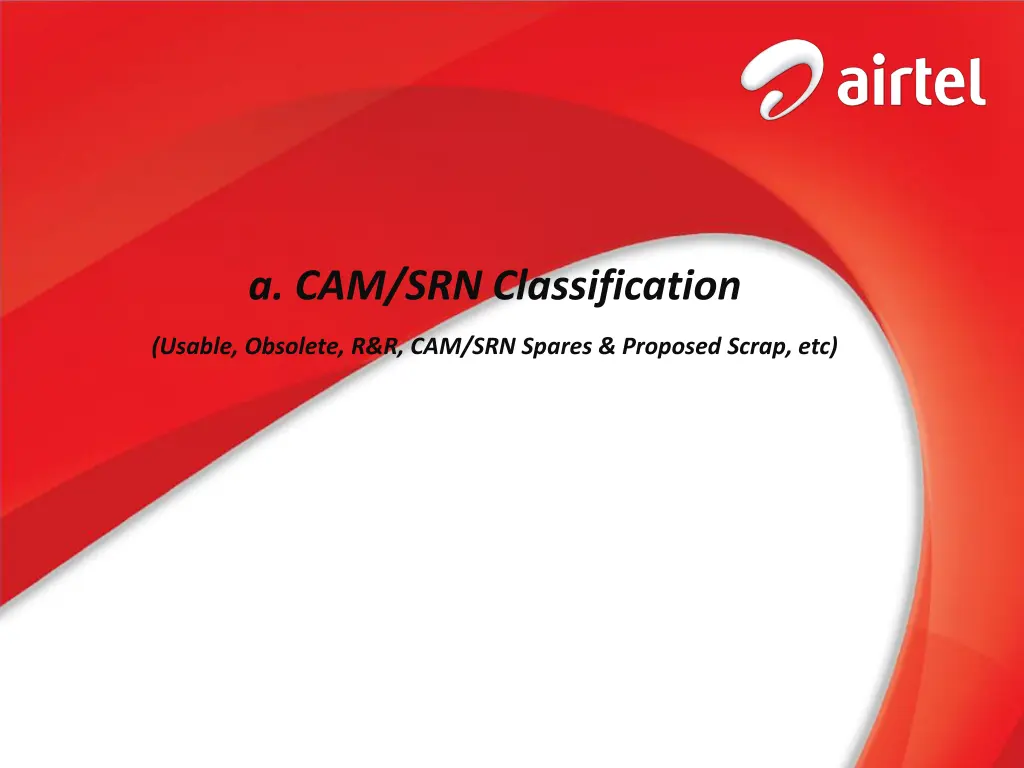 airtel

a. CAM/SRN Classification

(Usable, Obsolete, R&R, CAM/SRN Spares & Proposed Scrap, etc)